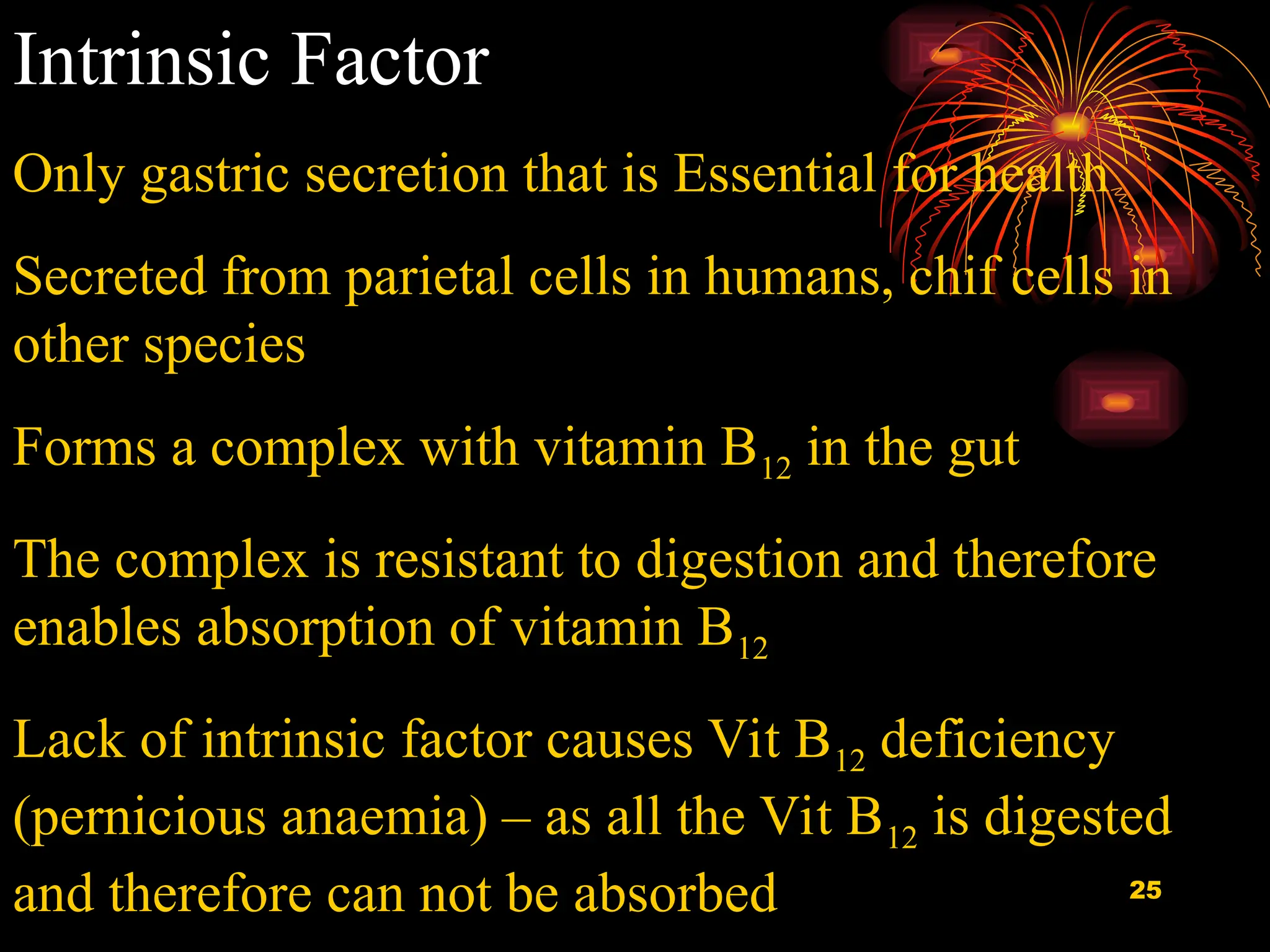 Intrinsic Factor

Only gastric secretion that is Essential for health

Secreted from parietal cells in humans, chif cells in other species

Forms a complex with vitamin $B_{12}$ in the gut

The complex is resistant to digestion and therefore enables absorption of vitamin $B_{12}$

Lack of intrinsic factor causes Vit $B_{12}$ deficiency (pernicious anaemia) – as all the Vit $B_{12}$ is digested and therefore can not be absorbed

25